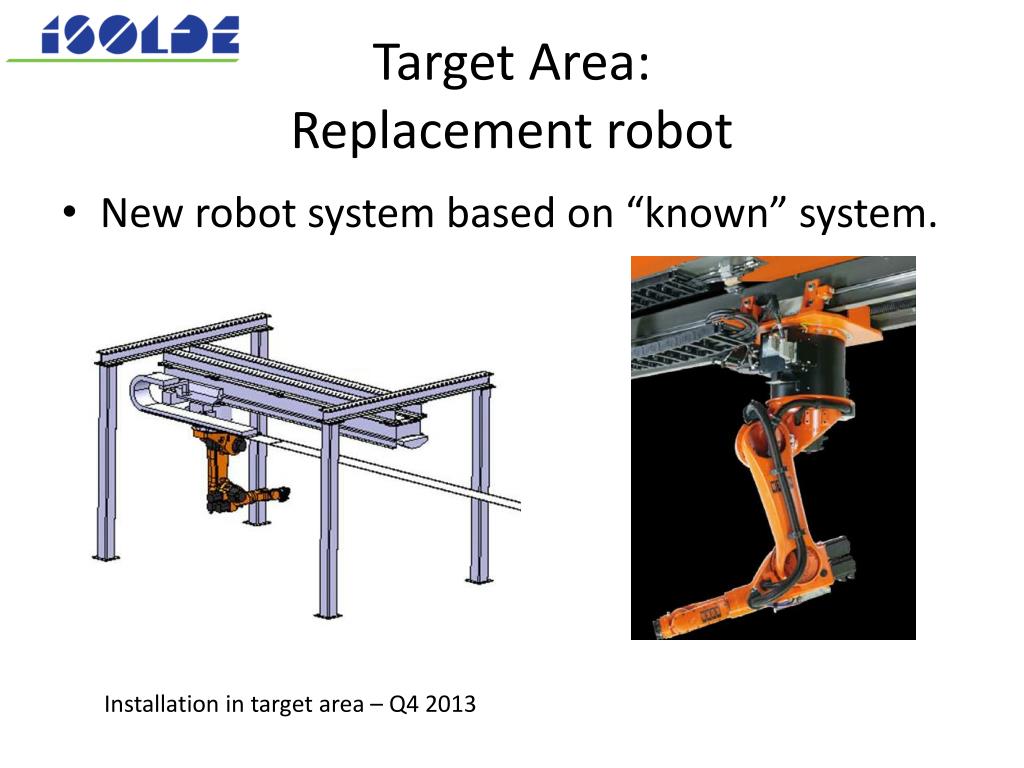 ISOLDE

Target Area:
Replacement robot

• New robot system based on “known” system.

Installation in target area – Q4 2013